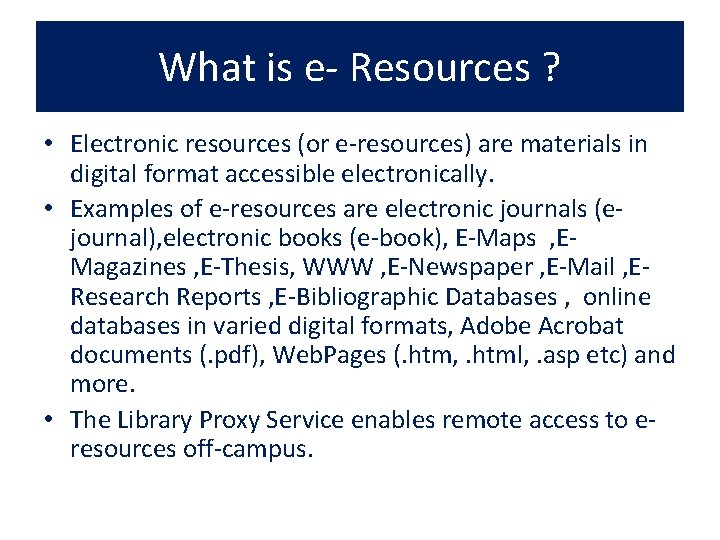 What is e- Resources ?

• Electronic resources (or e-resources) are materials in digital format accessible electronically.

• Examples of e-resources are electronic journals (e-journal),electronic books (e-book), E-Maps ,E-Magazines ,E-Thesis, WWW ,E-Newspaper ,E-Mail ,E-Research Reports ,E-Bibliographic Databases , online databases in varied digital formats, Adobe Acrobat documents (.pdf), WebPages (.htm, .html, .asp etc) and more.

• The Library Proxy Service enables remote access to e-resources off-campus.